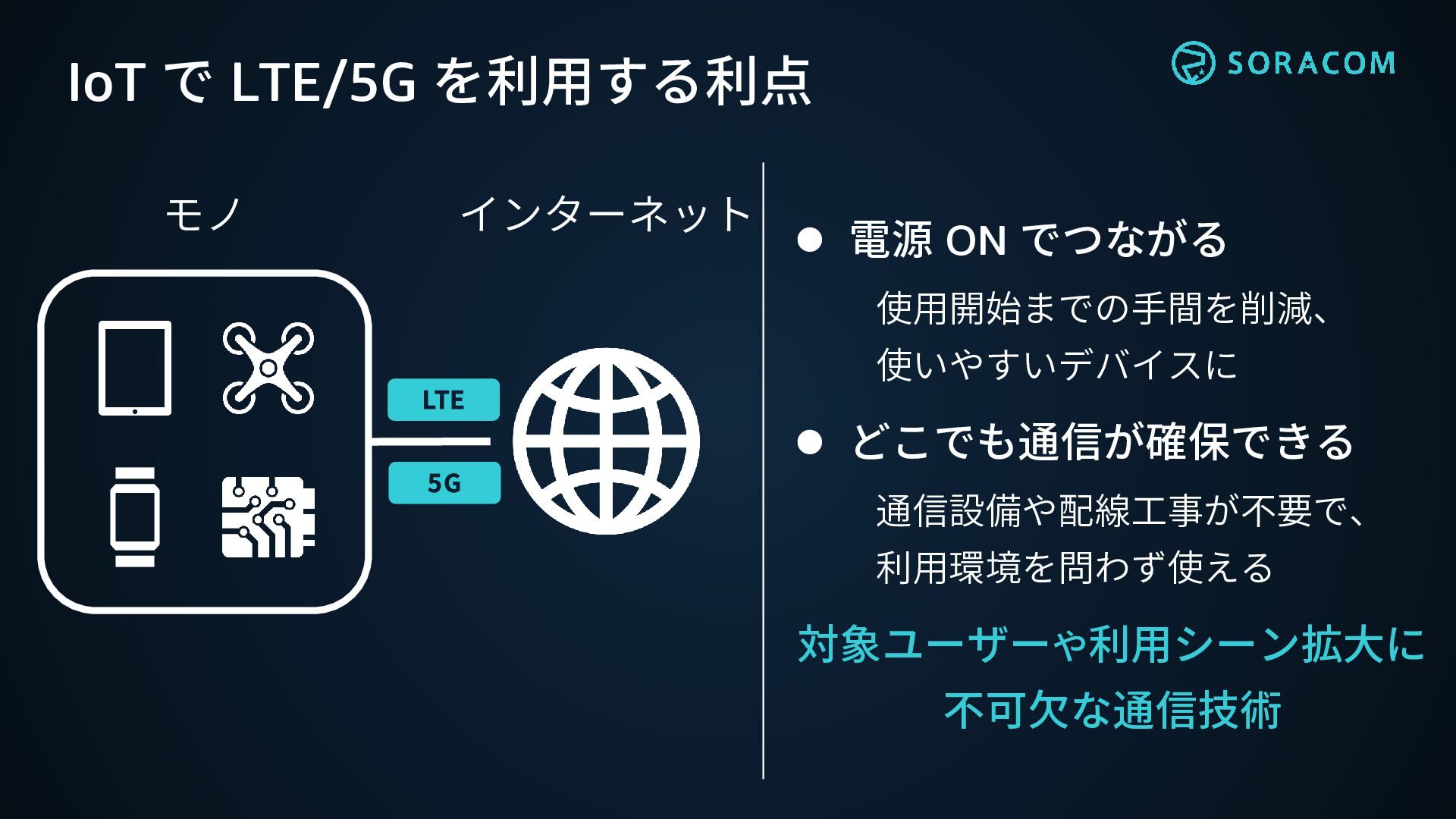 IoT で LTE/5G を利用する利点

SORACOM

モノ

インターネット

LTE

5G

● 電源 ON でつながる

使用開始までの手間を削減、使いやすいデバイスに

● どこでも通信が確保できる

通信設備や配線工事が不要で、利用環境を問わず使える

対象ユーザーや利用シーン拡大に不可欠な通信技術